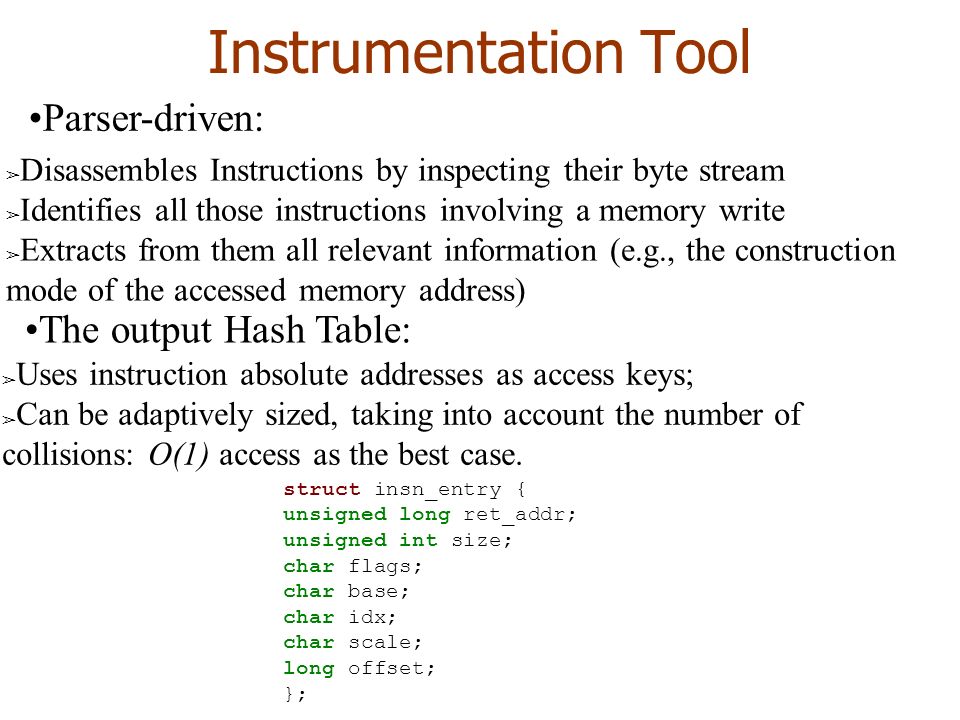 Instrumentation Tool

•Parser-driven:

➢Disassembles Instructions by inspecting their byte stream
➢Identifies all those instructions involving a memory write
➢Extracts from them all relevant information (e.g., the construction mode of the accessed memory address)

•The output Hash Table:

➢Uses instruction absolute addresses as access keys;
➢Can be adaptively sized, taking into account the number of collisions: $O(1)$ access as the best case.

struct insn_entry {
unsigned long ret_addr;
unsigned int size;
char flags;
char base;
char idx;
char scale;
long offset;
};